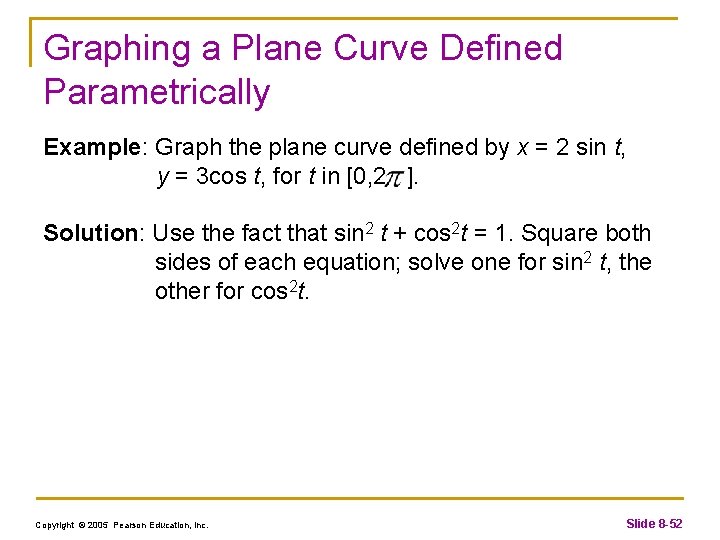 Graphing a Plane Curve Defined Parametrically

Example: Graph the plane curve defined by $x = 2 \sin t$, $y = 3\cos t$, for $t$ in $[0,2\pi]$.

Solution: Use the fact that $\sin^2 t + \cos^2 t = 1$. Square both sides of each equation; solve one for $\sin^2 t$, the other for $\cos^2 t$.

Copyright © 2005 Pearson Education, Inc.

Slide 8-52